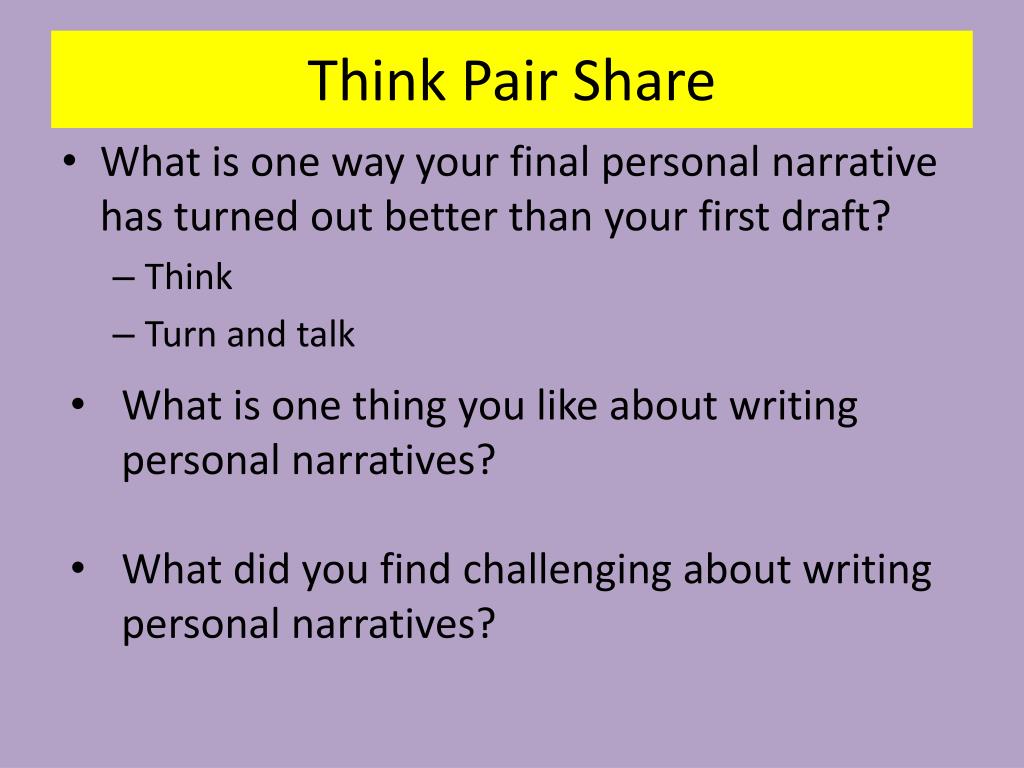 Think Pair Share

• What is one way your final personal narrative has turned out better than your first draft?
– Think
– Turn and talk

• What is one thing you like about writing personal narratives?

• What did you find challenging about writing personal narratives?